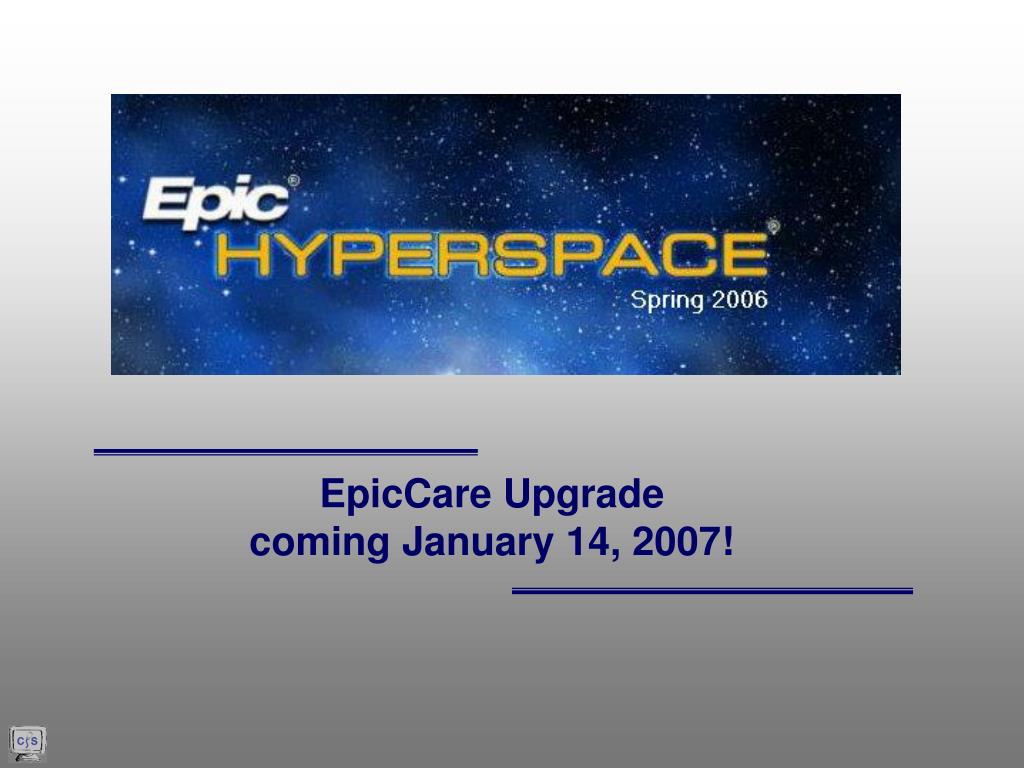 Epic®
HYPERSPACE®
Spring 2006

EpicCare Upgrade
coming January 14, 2007!

cis